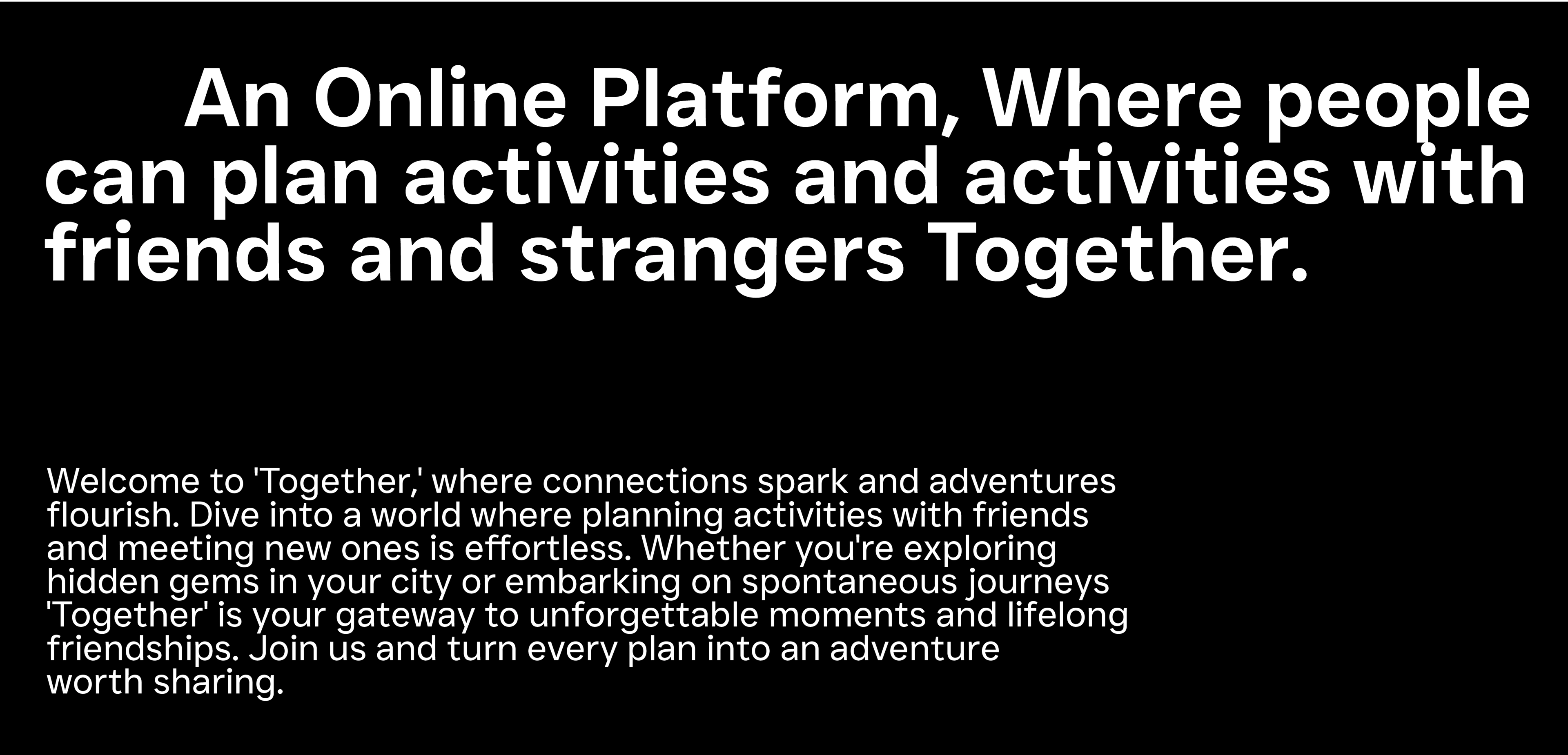 An Online Platform, Where people can plan activities and activities with friends and strangers Together.

Welcome to 'Together,' where connections spark and adventures flourish. Dive into a world where planning activities with friends and meeting new ones is effortless. Whether you're exploring hidden gems in your city or embarking on spontaneous journeys 'Together' is your gateway to unforgettable moments and lifelong friendships. Join us and turn every plan into an adventure worth sharing.